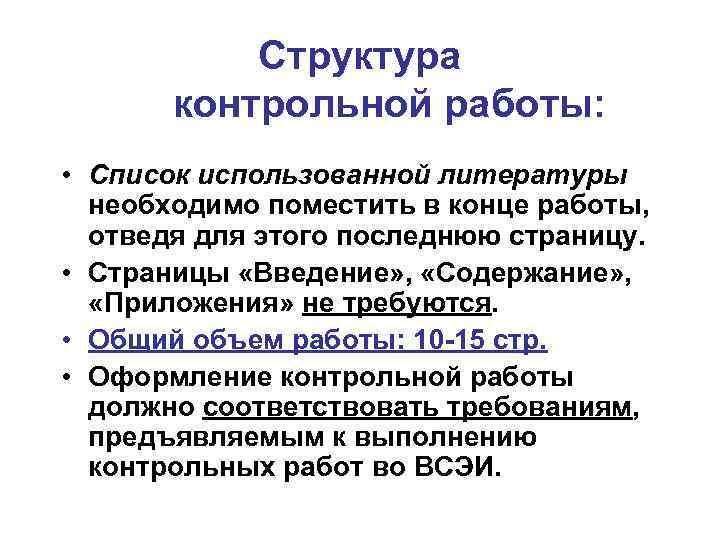 Структура контрольной работы:

• Список использованной литературы необходимо поместить в конце работы, отведя для этого последнюю страницу.
• Страницы «Введение», «Содержание», «Приложения» не требуются.
• Общий объем работы: 10-15 стр.
• Оформление контрольной работы должно соответствовать требованиям, предъявляемым к выполнению контрольных работ во ВСЭИ.